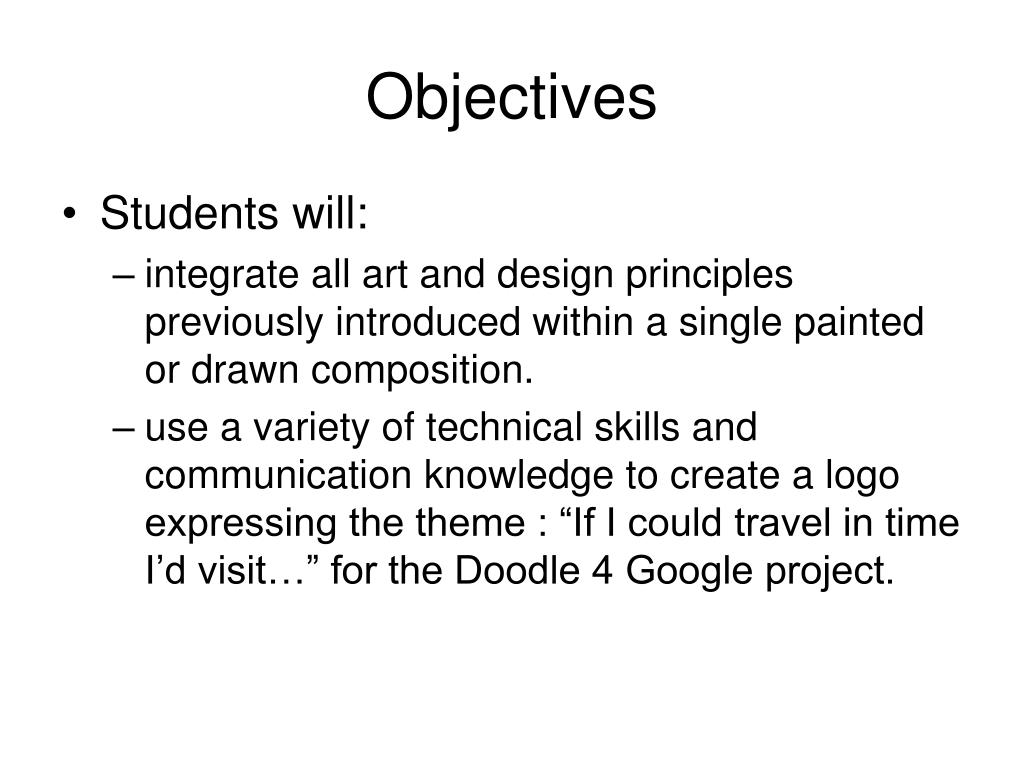 Objectives

• Students will:
– integrate all art and design principles previously introduced within a single painted or drawn composition.
– use a variety of technical skills and communication knowledge to create a logo expressing the theme : “If I could travel in time I’d visit…” for the Doodle 4 Google project.